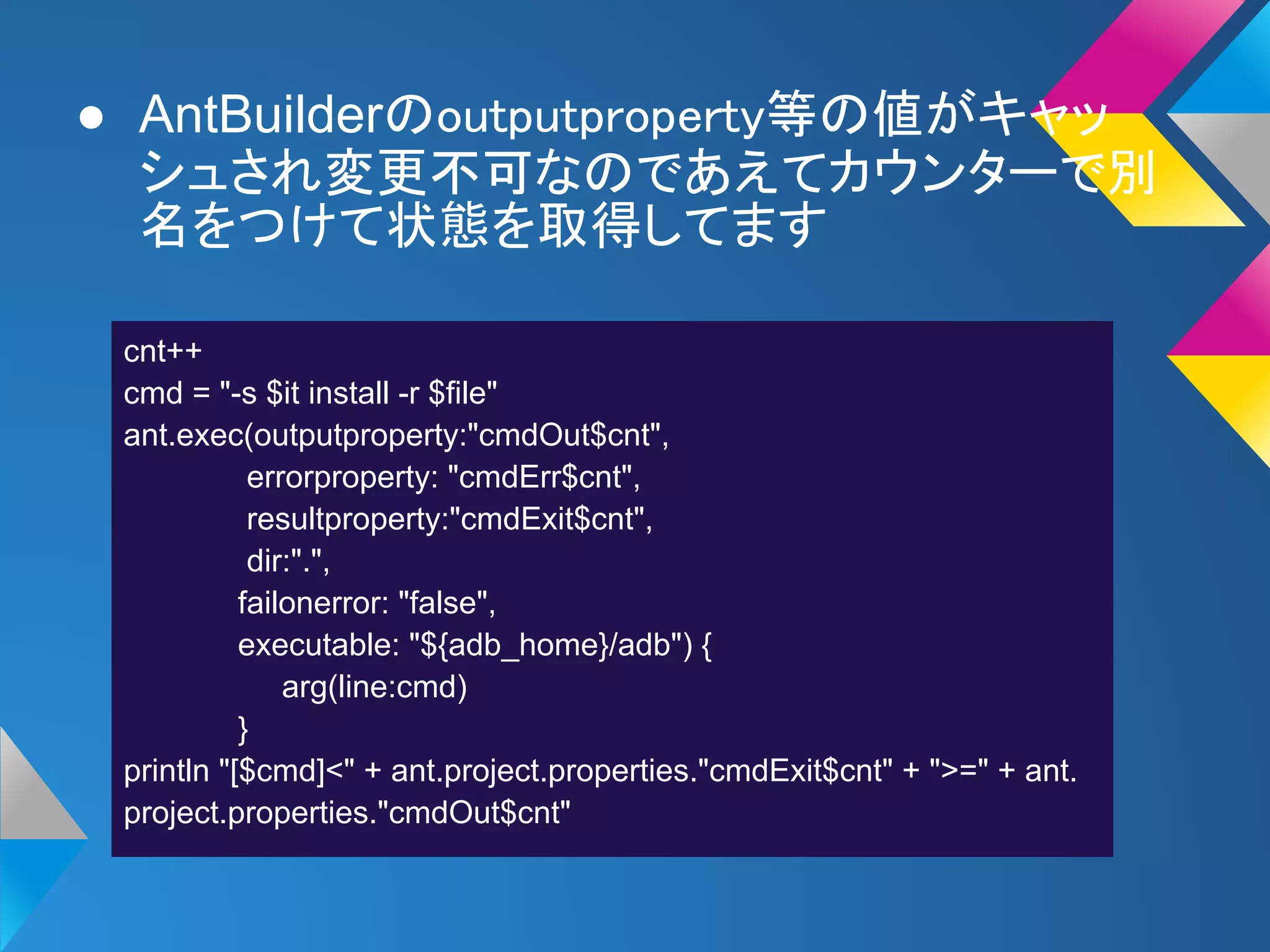 ● AntBuilderのoutputproperty等の値がキャッシュされ変更不可なのであえてカウンターで別名をつけて状態を取得してます

cnt++
cmd = "-s $it install -r $file"
ant.exec(outputproperty:"cmdOut$cnt",
 errorproperty: "cmdErr$cnt",
 resultproperty:"cmdExit$cnt",
 dir:".",
 failonerror: "false",
 executable: "${adb_home}/adb") {
 arg(line:cmd)
 }
println "[$cmd]<" + ant.project.properties."cmdExit$cnt" + ">=" + ant.project.properties."cmdOut$cnt"